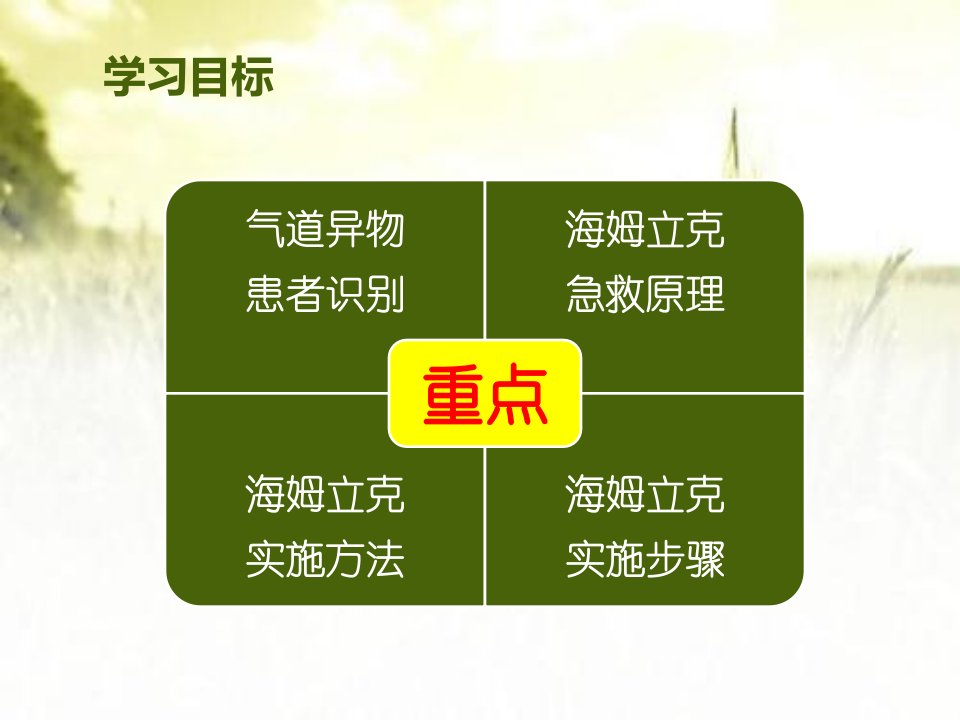 学习目标

气道异物
患者识别

海姆立克
急救原理

重点

海姆立克
实施方法

海姆立克
实施步骤